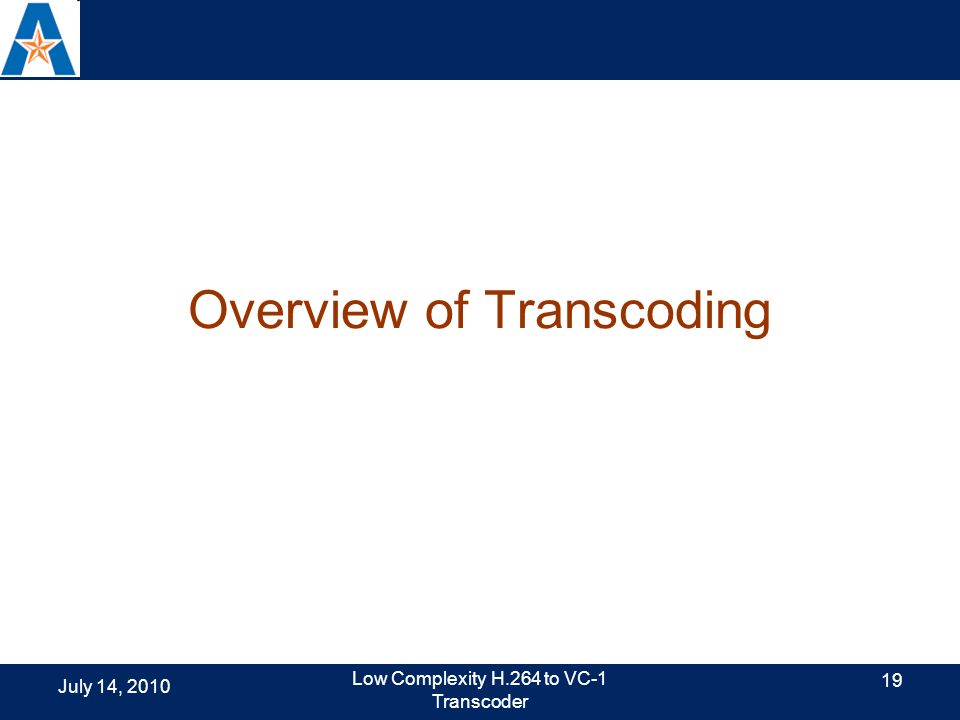 Overview of Transcoding

July 14, 2010

Low Complexity H.264 to VC-1 Transcoder

19